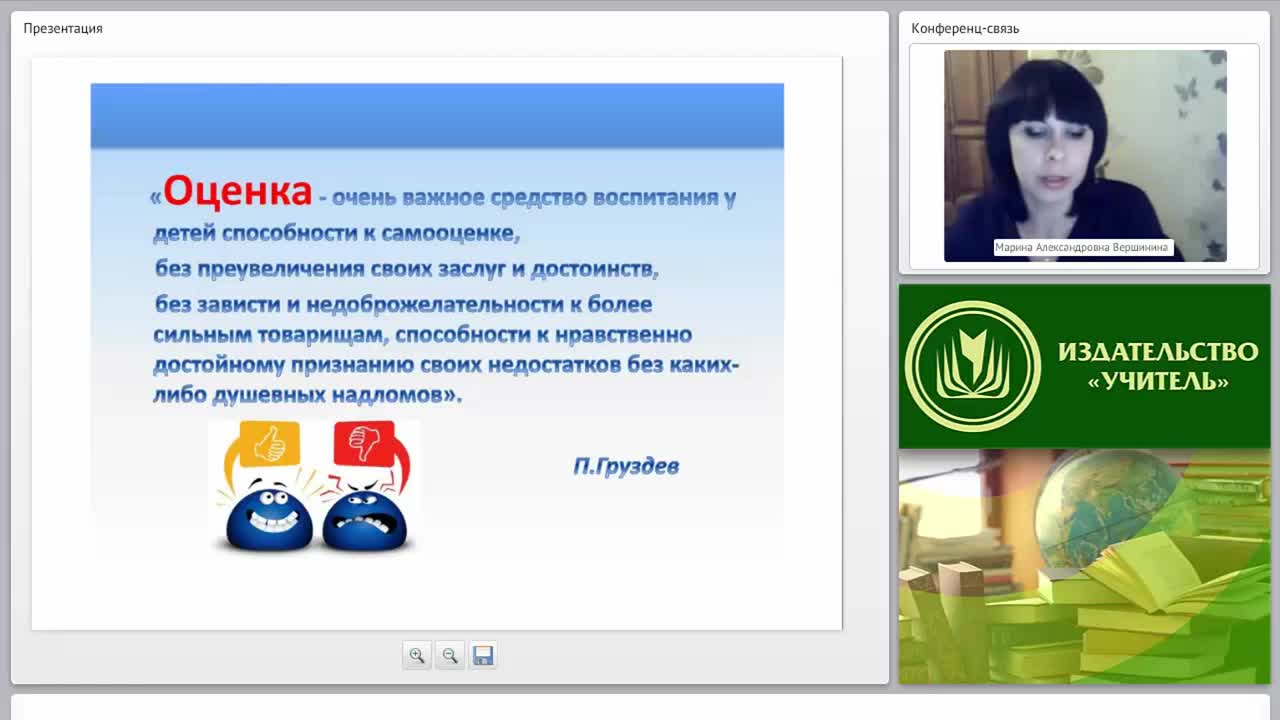 Презентация

«Оценка - очень важное средство воспитания у детей способности к самооценке, без преувеличения своих заслуг и достоинств, без зависти и недоброжелательности к более сильным товарищам, способности к нравственно достойному признанию своих недостатков без каких-либо душевных надломов».

П.Груздев

Конференц-связь

Марина Александровна Вершинина

ИЗДАТЕЛЬСТВО «УЧИТЕЛЬ»